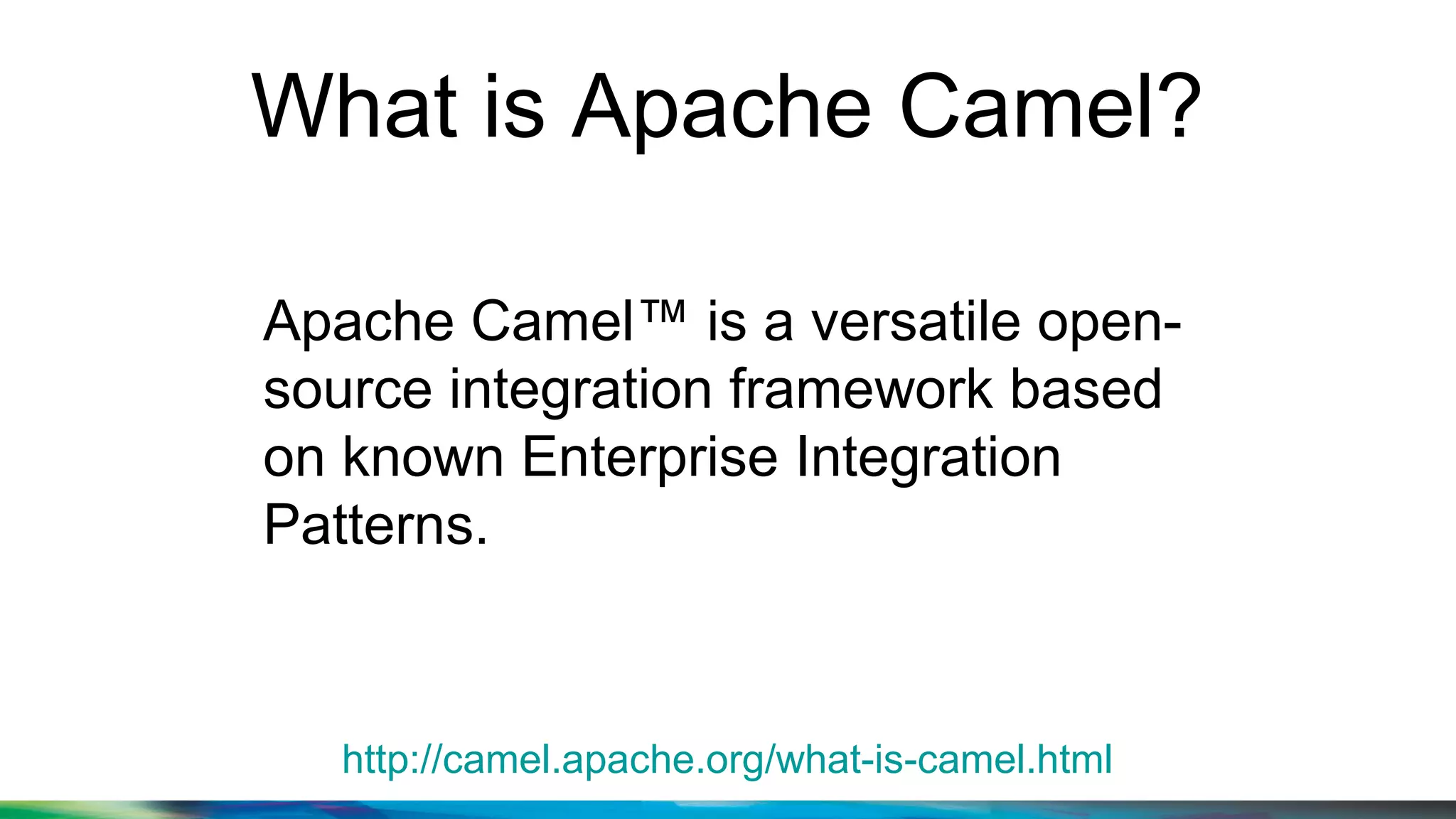 What is Apache Camel?

Apache Camel™ is a versatile open-source integration framework based on known Enterprise Integration Patterns.

http://camel.apache.org/what-is-camel.html